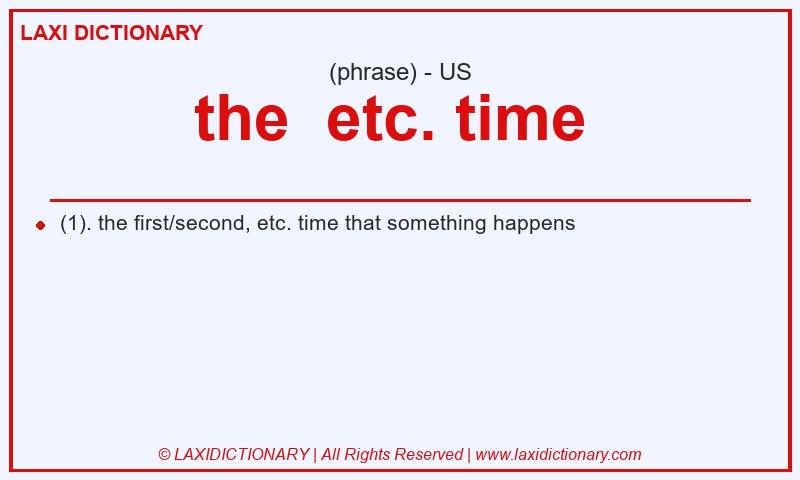 LAXI DICTIONARY

(phrase) - US

the etc. time

(1). the first/second, etc. time that something happens

© LAXIDICTIONARY | All Rights Reserved | www.laxidictionary.com